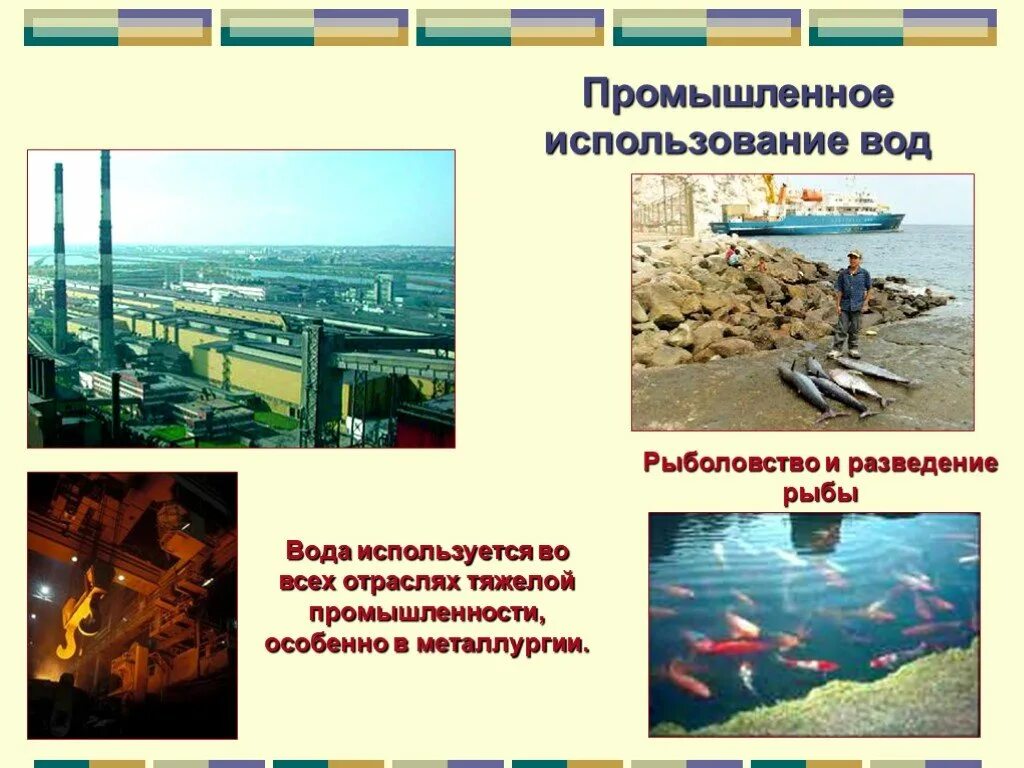 Промышленное использование вод

Рыболовство и разведение рыбы

Вода используется во всех отраслях тяжелой промышленности, особенно в металлургии.